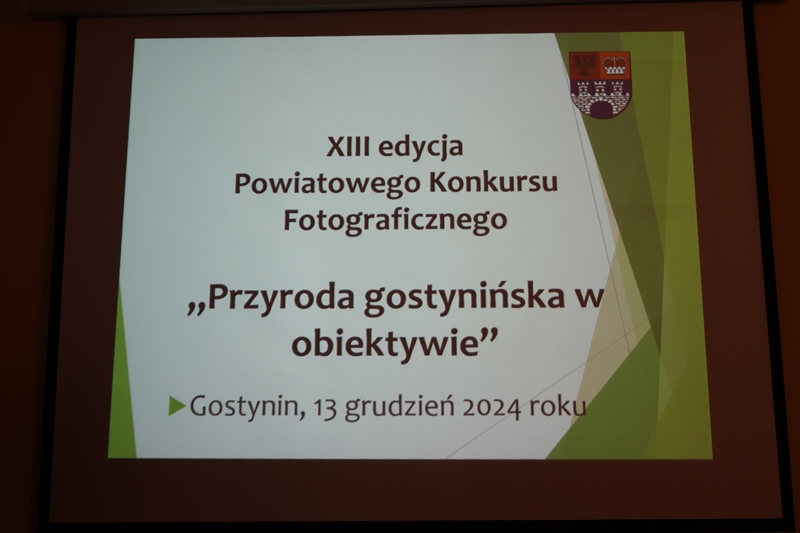 XIII edycja Powiatowego Konkursu Fotograficznego

„Przyroda gostynińska w obiektywie”

Gostynin, 13 grudzień 2024 roku